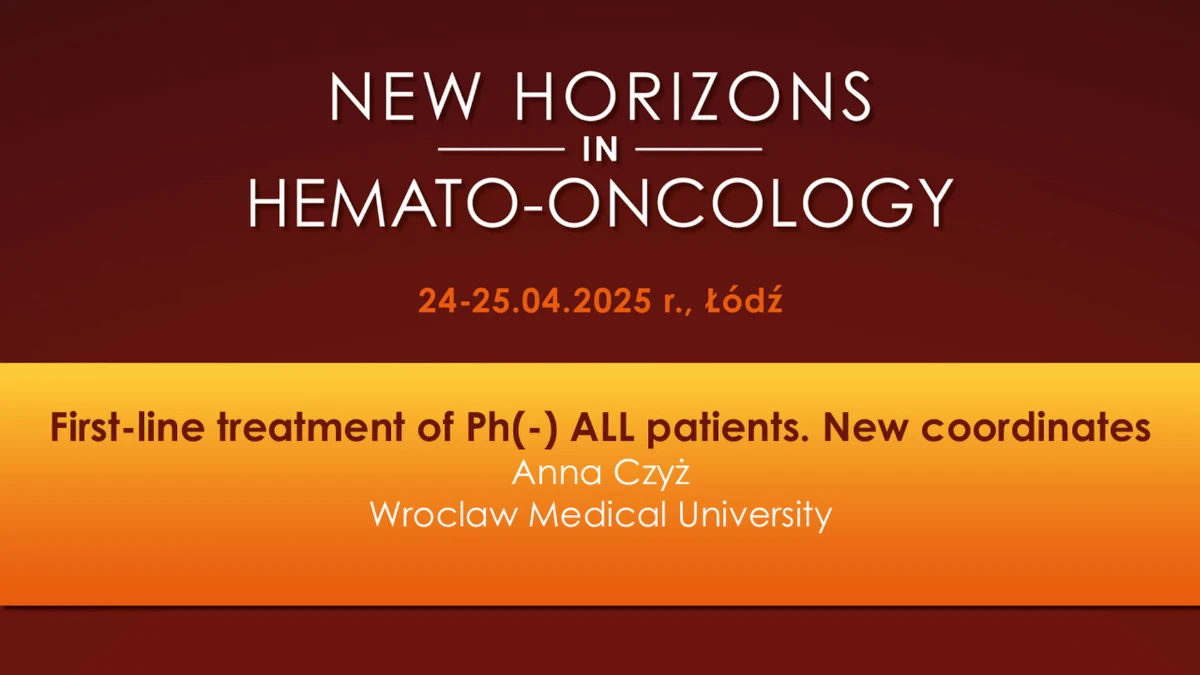 NEW HORIZONS
IN
HEMATO-ONCOLOGY

24-25.04.2025 r., Łódź

First-line treatment of Ph(-) ALL patients. New coordinates
Anna Czyż
Wroclaw Medical University